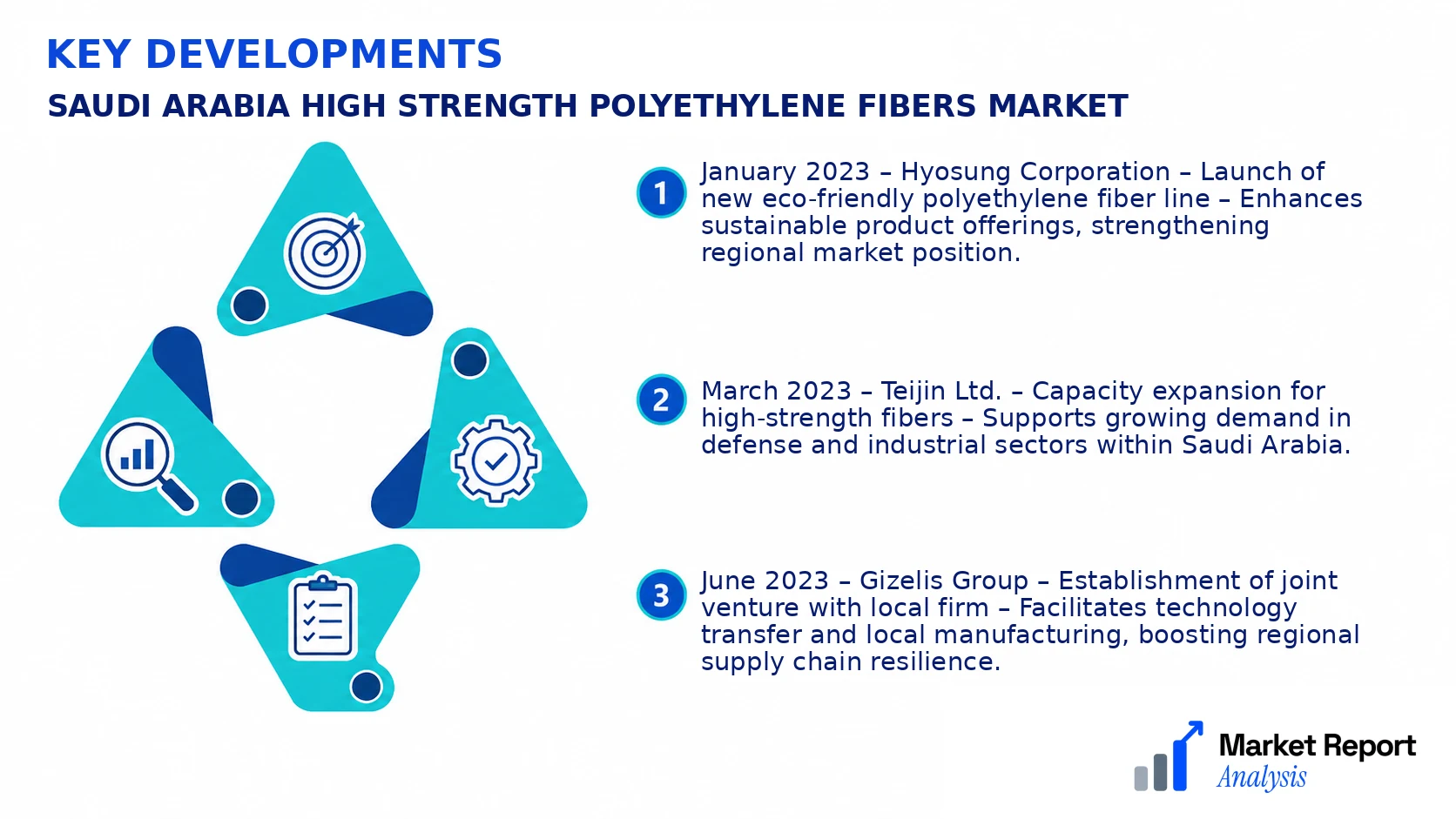 KEY DEVELOPMENTS

SAUDI ARABIA HIGH STRENGTH POLYETHYLENE FIBERS MARKET

1 January 2023 – Hyosung Corporation – Launch of new eco-friendly polyethylene fiber line – Enhances sustainable product offerings, strengthening regional market position.

2 March 2023 – Teijin Ltd. – Capacity expansion for high-strength fibers – Supports growing demand in defense and industrial sectors within Saudi Arabia.

3 June 2023 – Gizelis Group – Establishment of joint venture with local firm – Facilitates technology transfer and local manufacturing, boosting regional supply chain resilience.

Market Report
Analysis